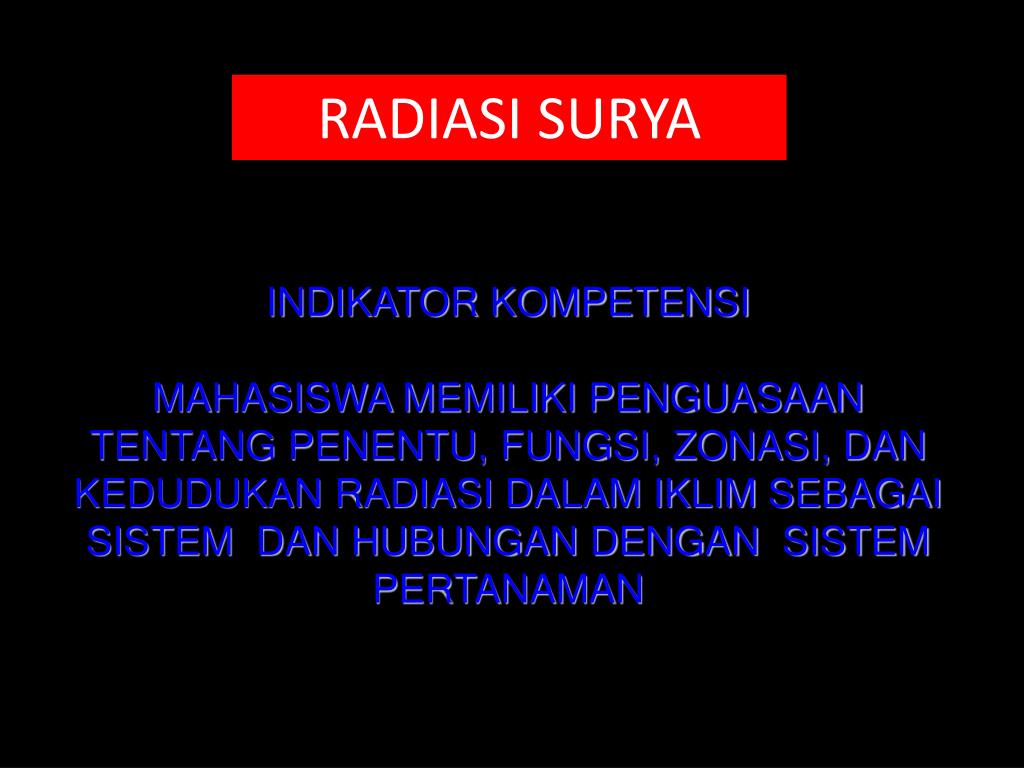 RADIASI SURYA

INDIKATOR KOMPETENSI

MAHASISWA MEMILIKI PENGUASAAN TENTANG PENENTU, FUNGSI, ZONASI, DAN KEDUDUKAN RADIASI DALAM IKLIM SEBAGAI SISTEM DAN HUBUNGAN DENGAN SISTEM PERTANAMAN